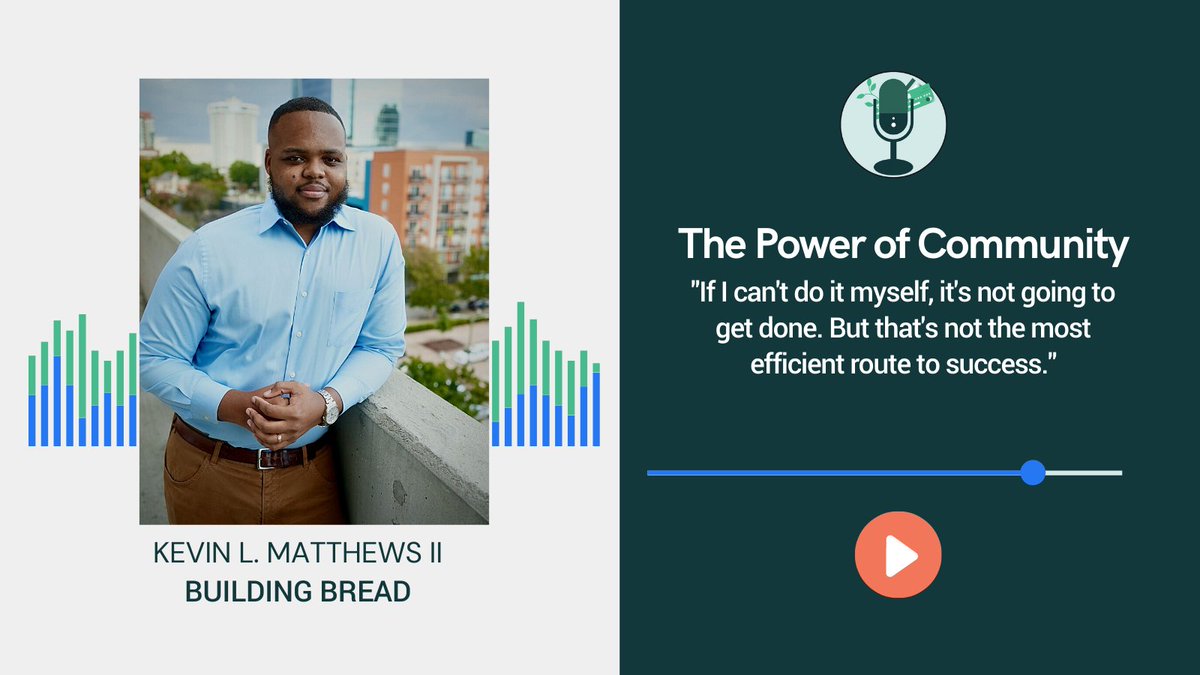 KEVIN L. MATTHEWS II
BUILDING BREAD

The Power of Community

"If I can't do it myself, it's not going to get done. But that's not the most efficient route to success."